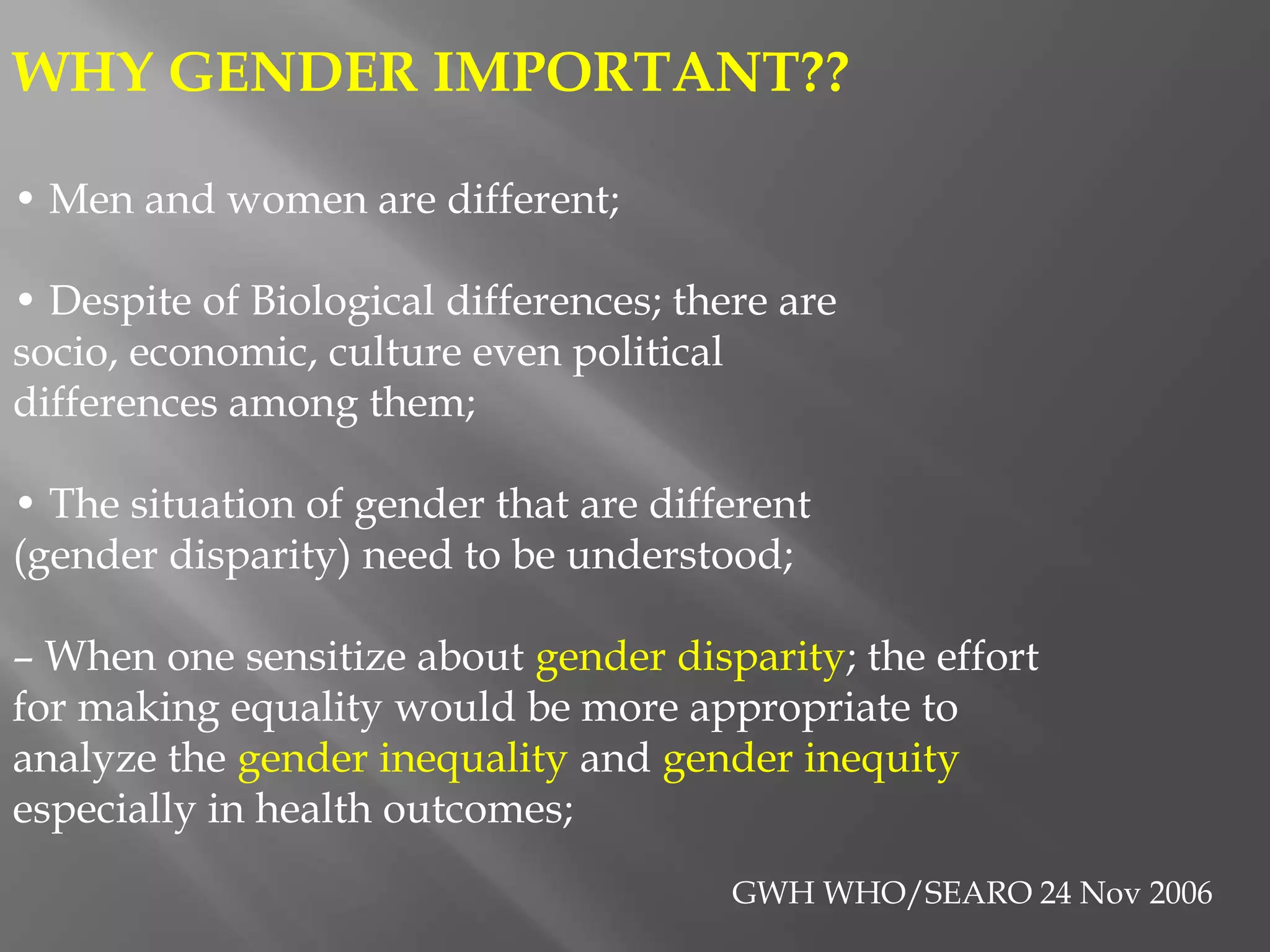 WHY GENDER IMPORTANT??

• Men and women are different;

• Despite of Biological differences; there are socio, economic, culture even political differences among them;

• The situation of gender that are different (gender disparity) need to be understood;

– When one sensitize about gender disparity; the effort for making equality would be more appropriate to analyze the gender inequality and gender inequity especially in health outcomes;

GWH WHO/SEARO 24 Nov 2006